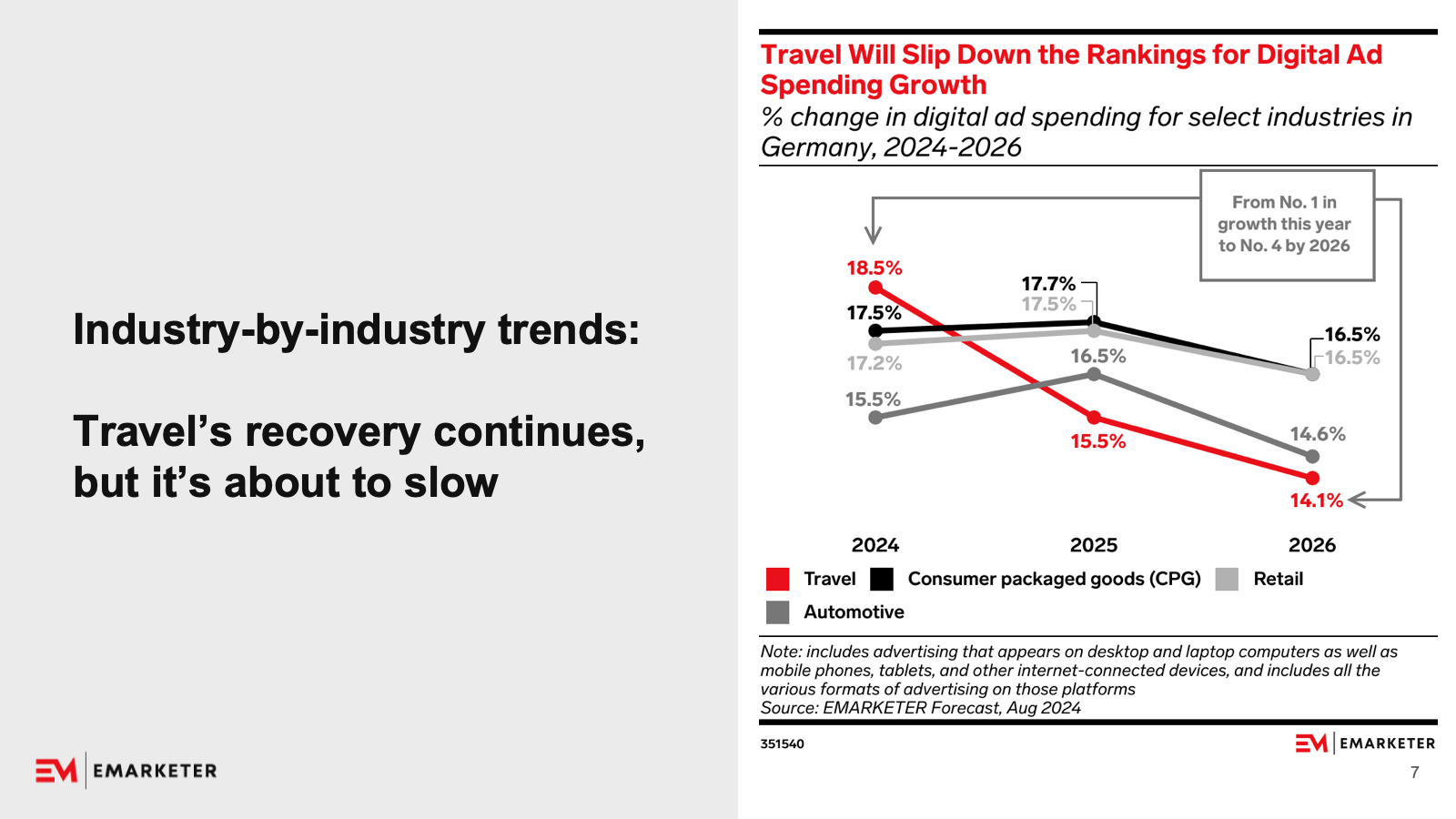 Industry-by-industry trends:

Travel's recovery continues, but it's about to slow

EM | EMARKETER

Travel Will Slip Down the Rankings for Digital Ad Spending Growth

% change in digital ad spending for select industries in Germany, 2024-2026

From No. 1 in growth this year to No. 4 by 2026

18.5%
17.5%
17.2%
15.5%
17.7%
17.5%
16.5%
15.5%
16.5%
16.5%
14.6%
14.1%

2024 2025 2026

Travel Consumer packaged goods (CPG) Retail Automotive

Note: includes advertising that appears on desktop and laptop computers as well as mobile phones, tablets, and other internet-connected devices, and includes all the various formats of advertising on those platforms
Source: EMARKETER Forecast, Aug 2024

351540

EM | EMARKETER

7